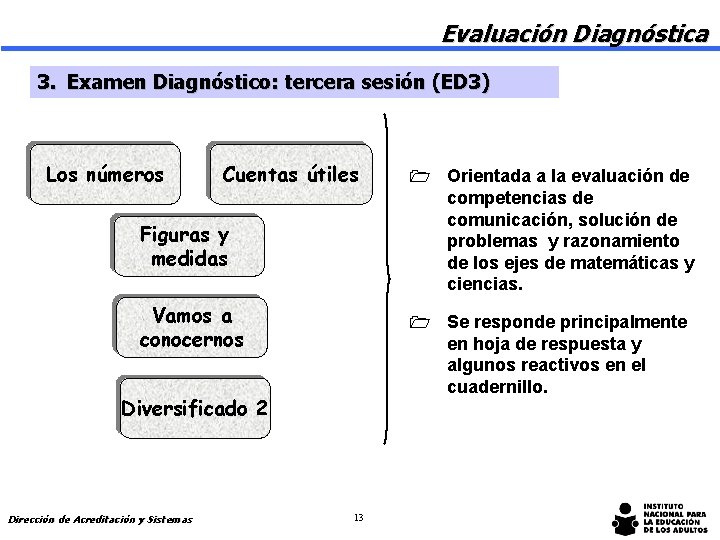 Evaluación Diagnóstica

3. Examen Diagnóstico: tercera sesión (ED3)

Los números

Cuentas útiles

Figuras y medidas

Vamos a conocernos

Diversificado 2

Orientada a la evaluación de competencias de comunicación, solución de problemas y razonamiento de los ejes de matemáticas y ciencias.

Se responde principalmente en hoja de respuesta y algunos reactivos en el cuadernillo.

Dirección de Acreditación y Sistemas

13

INSTITUTO NACIONAL PARA LA EDUCACIÓN DE LOS ADULTOS